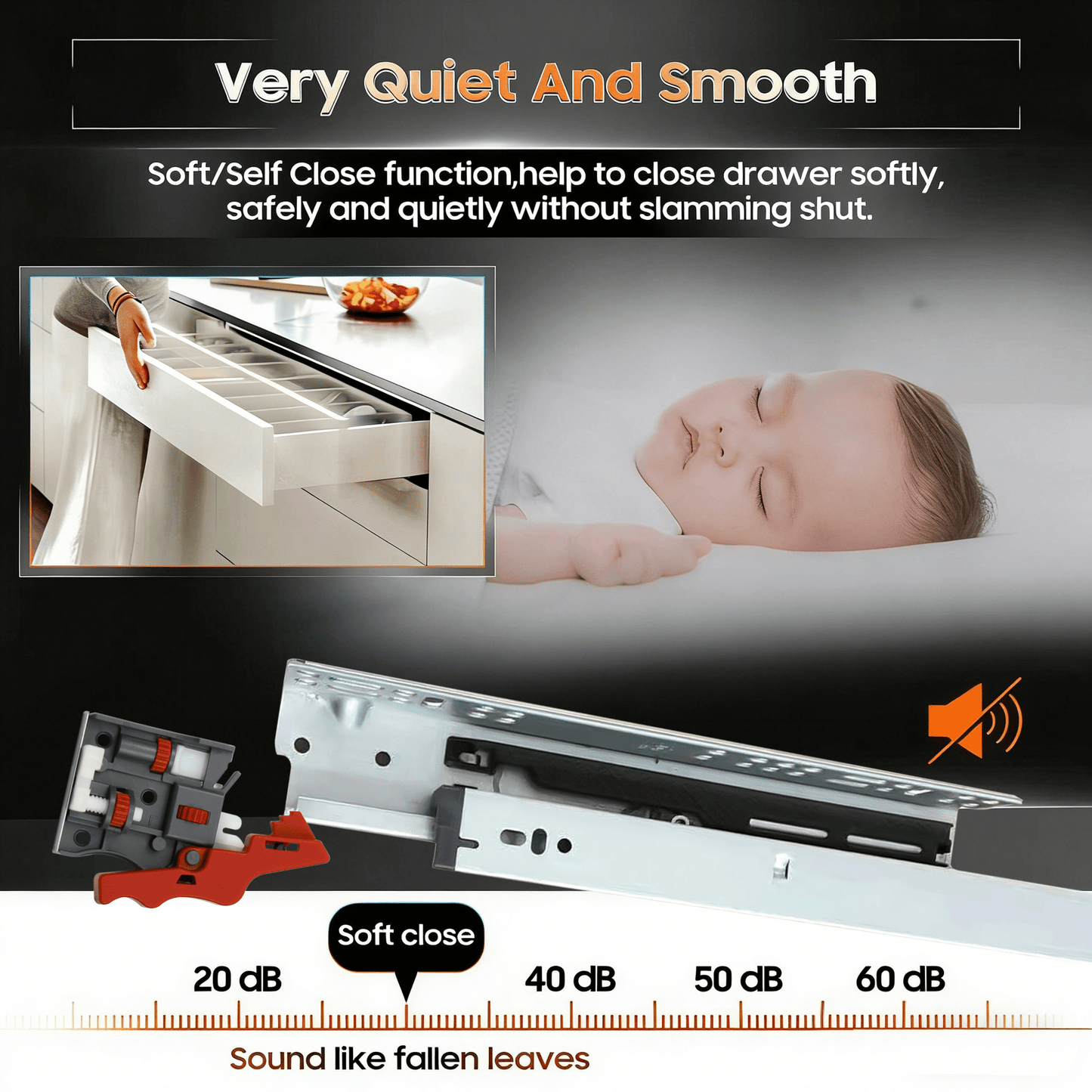 Very Quiet And Smooth

Soft/Self Close function,help to close drawer softly, safely and quietly without slamming shut.

Soft close

20 dB

40 dB

50 dB

60 dB

Sound like fallen leaves